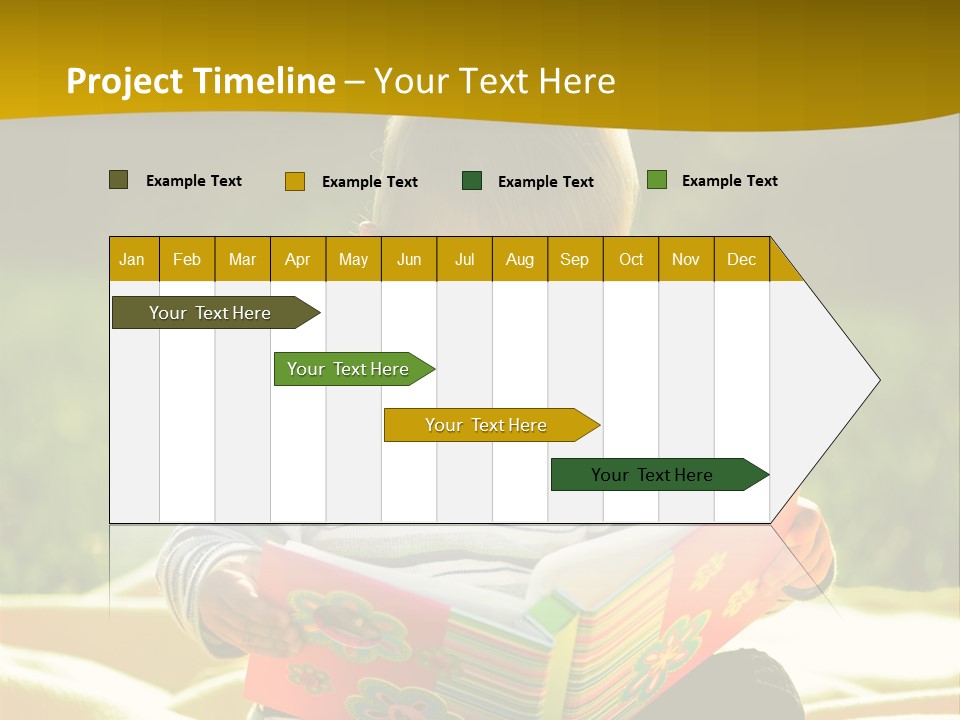 Project Timeline – Your Text Here

Example Text
Example Text
Example Text
Example Text

| Jan | Feb | Mar | Apr | May | Jun | Jul | Aug | Sep | Oct | Nov | Dec |
|---|---|---|---|---|---|---|---|---|---|---|---|

Your Text Here
Your Text Here
Your Text Here
Your Text Here